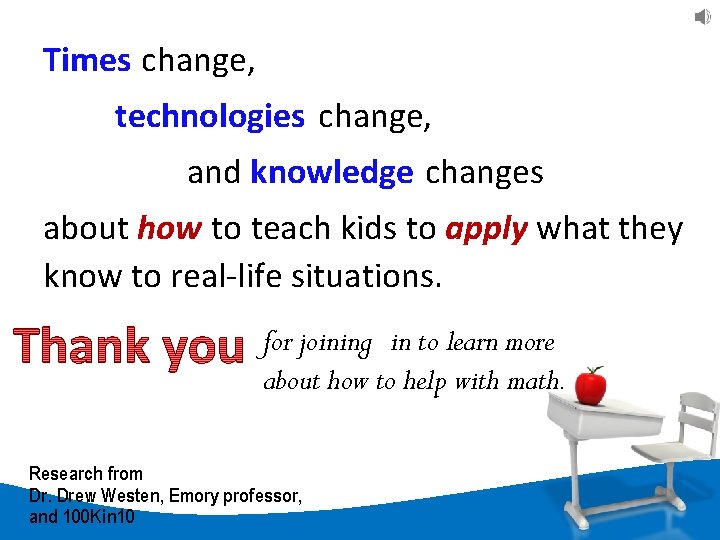 Times change,

technologies change,

and knowledge changes

about how to teach kids to apply what they know to real-life situations.

Thank you for joining in to learn more about how to help with math.

Research from
Dr. Drew Westen, Emory professor,
and 100Kin10